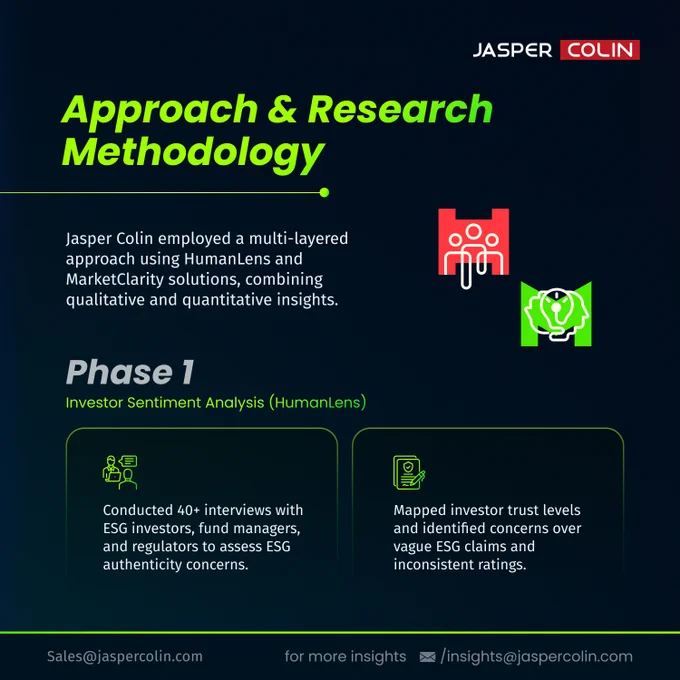 JASPER COLIN

Approach & Research Methodology

Jasper Colin employed a multi-layered approach using HumanLens and MarketClarity solutions, combining qualitative and quantitative insights.

Phase 1

Investor Sentiment Analysis (HumanLens)

Conducted 40+ interviews with ESG investors, fund managers, and regulators to assess ESG authenticity concerns.

Mapped investor trust levels and identified concerns over vague ESG claims and inconsistent ratings.

Sales@jaspercolin.com

for more insights /insights@jaspercolin.com